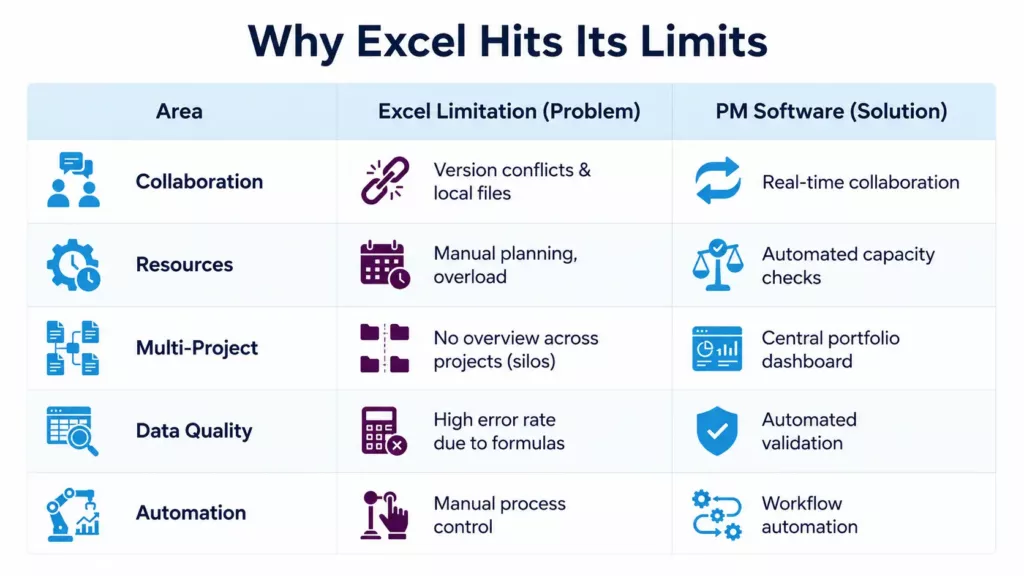 Why Excel Hits Its Limits

| Area | Excel Limitation (Problem) | PM Software (Solution) |
|---|---|---|
| Collaboration | Version conflicts & local files | Real-time collaboration |
| Resources | Manual planning, overload | Automated capacity checks |
| Multi-Project | No overview across projects (silos) | Central portfolio dashboard |
| Data Quality | High error rate due to formulas | Automated validation |
| Automation | Manual process control | Workflow automation |